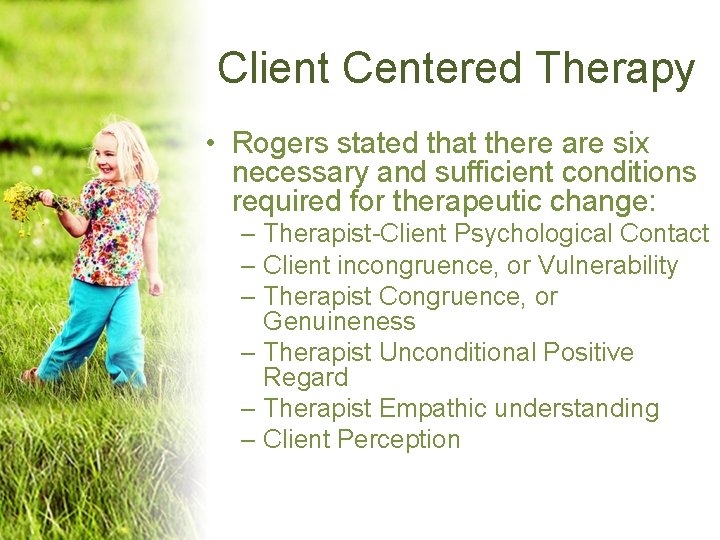 Client Centered Therapy

• Rogers stated that there are six necessary and sufficient conditions required for therapeutic change:
– Therapist-Client Psychological Contact
– Client incongruence, or Vulnerability
– Therapist Congruence, or Genuineness
– Therapist Unconditional Positive Regard
– Therapist Empathic understanding
– Client Perception